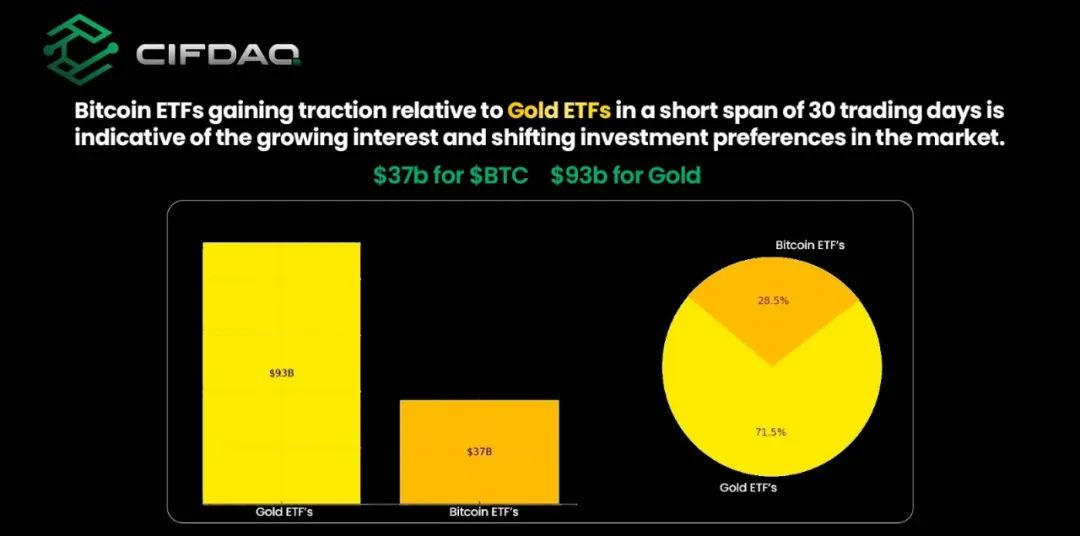 CIFDAQ

Bitcoin ETFs gaining traction relative to Gold ETFs in a short span of 30 trading days is indicative of the growing interest and shifting investment preferences in the market.

\$37b for \$BTC    \$93b for Gold

\$93B

\$37B

Gold ETF's

Bitcoin ETF's

Bitcoin ETF's

28.5%

71.5%

Gold ETF's